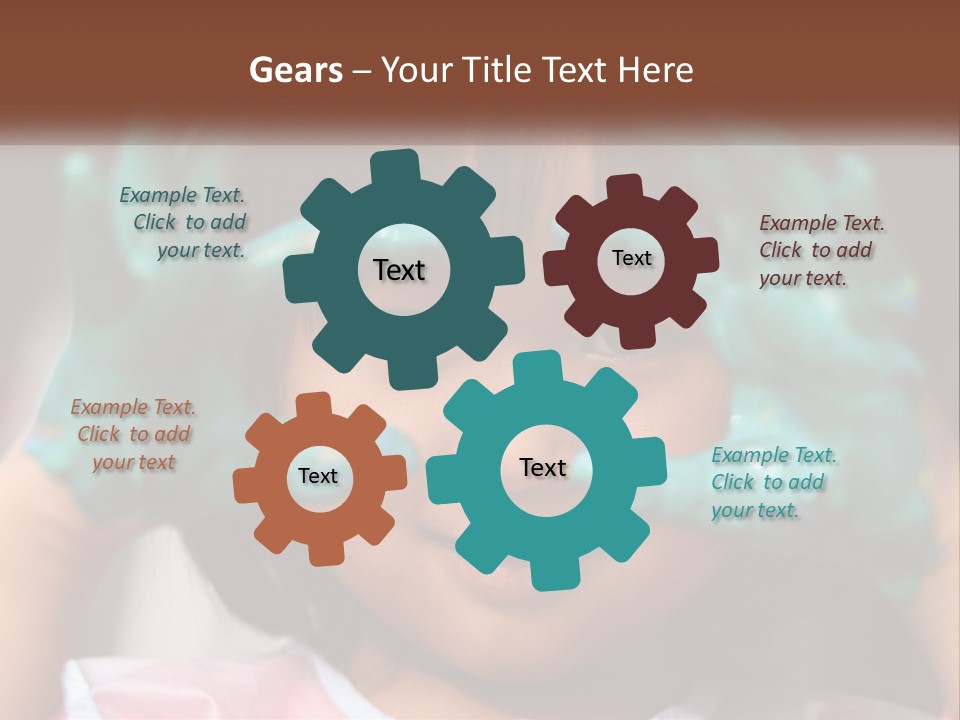 Gears – Your Title Text Here

Example Text. Click to add your text.

Text

Text

Example Text. Click to add your text.

Example Text. Click to add your text

Text

Text

Example Text. Click to add your text.